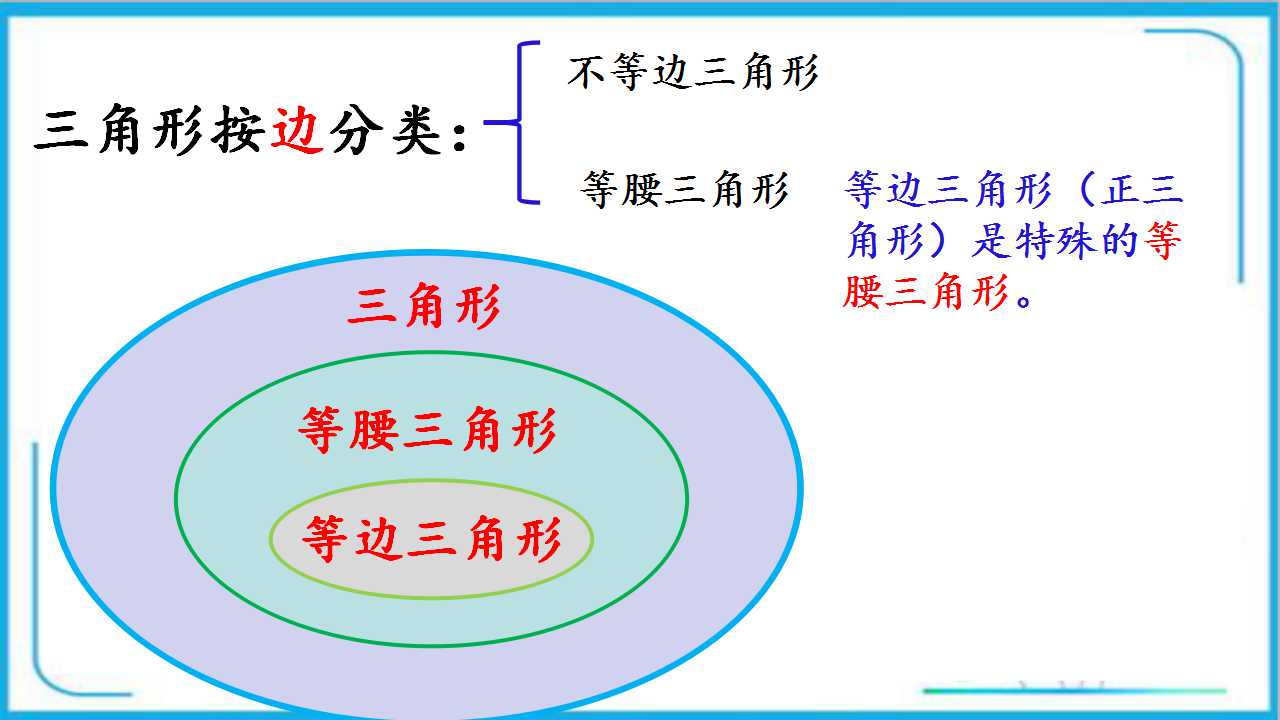 三角形按边分类：

不等边三角形

等腰三角形

等边三角形（正三角形）是特殊的等腰三角形。

三角形

等腰三角形

等边三角形